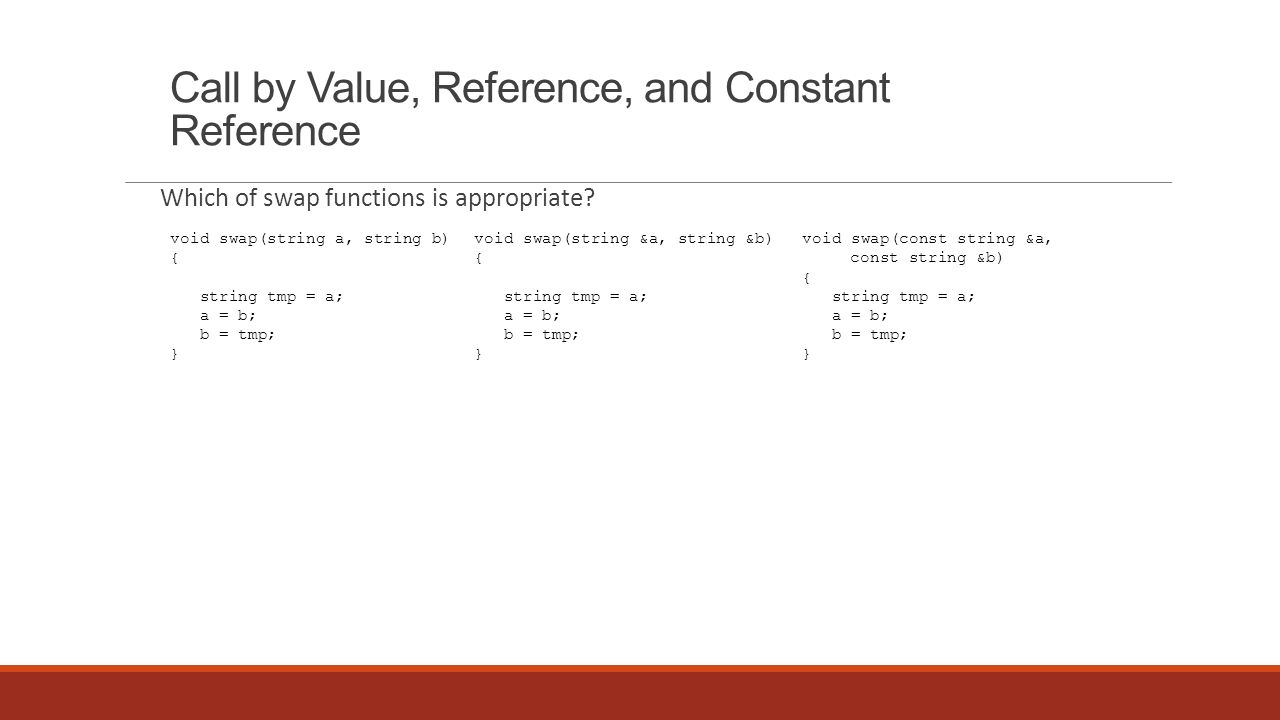 Call by Value, Reference, and Constant Reference

Which of swap functions is appropriate?

void swap(string a, string b)
{
   string tmp = a;
   a = b;
   b = tmp;
}

void swap(string &a, string &b)
{
   string tmp = a;
   a = b;
   b = tmp;
}

void swap(const string &a,
      const string &b)
{
   string tmp = a;
   a = b;
   b = tmp;
}